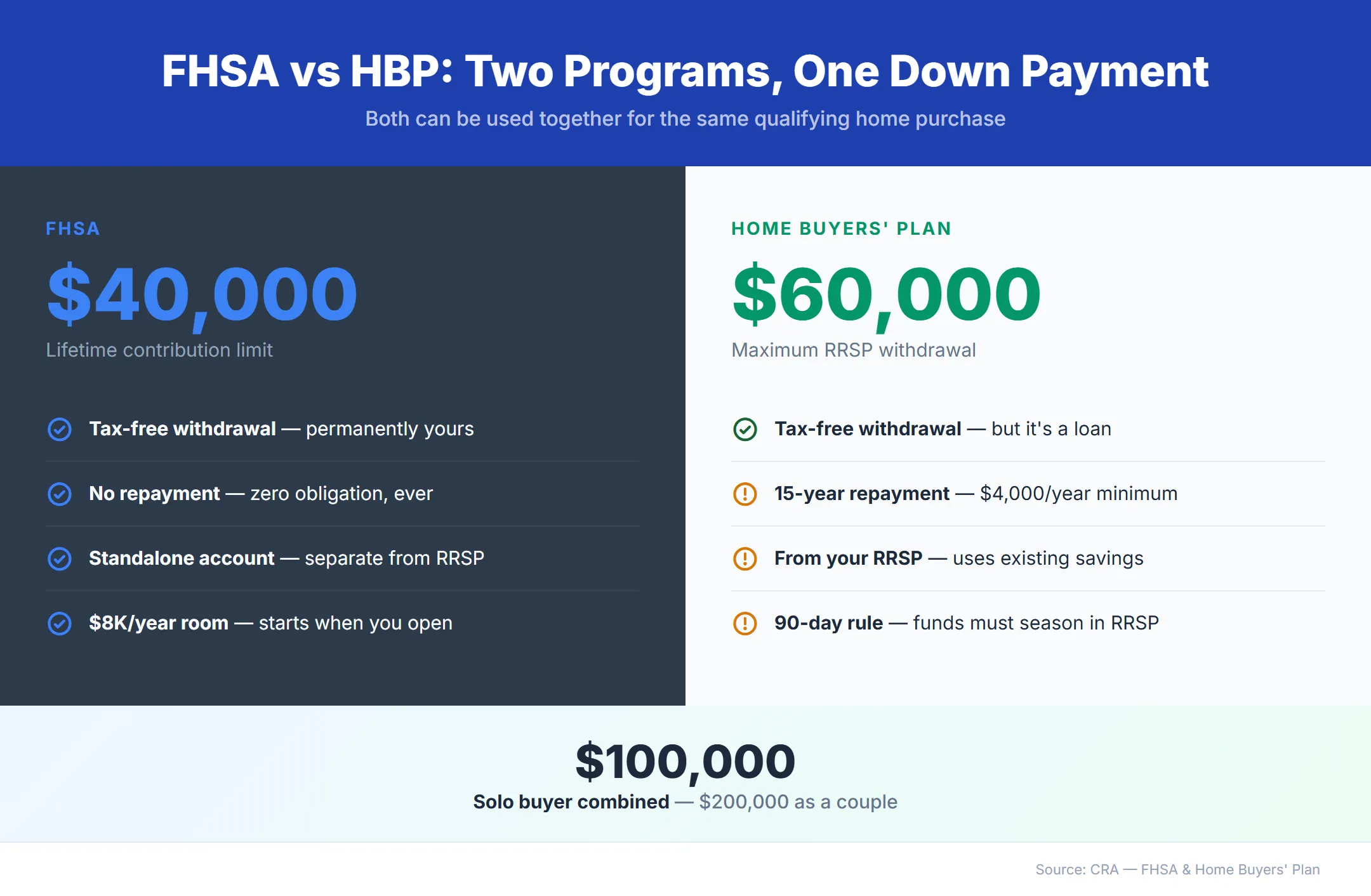 FHSA vs HBP: Two Programs, One Down Payment

Both can be used together for the same qualifying home purchase

FHSA

$40,000

Lifetime contribution limit

Tax-free withdrawal — permanently yours

No repayment — zero obligation, ever

Standalone account — separate from RRSP

$8K/year room — starts when you open

HOME BUYERS' PLAN

$60,000

Maximum RRSP withdrawal

Tax-free withdrawal — but it's a loan

15-year repayment — $4,000/year minimum

From your RRSP — uses existing savings

90-day rule — funds must season in RRSP

$100,000

Solo buyer combined — $200,000 as a couple

Source: CRA — FHSA & Home Buyers' Plan